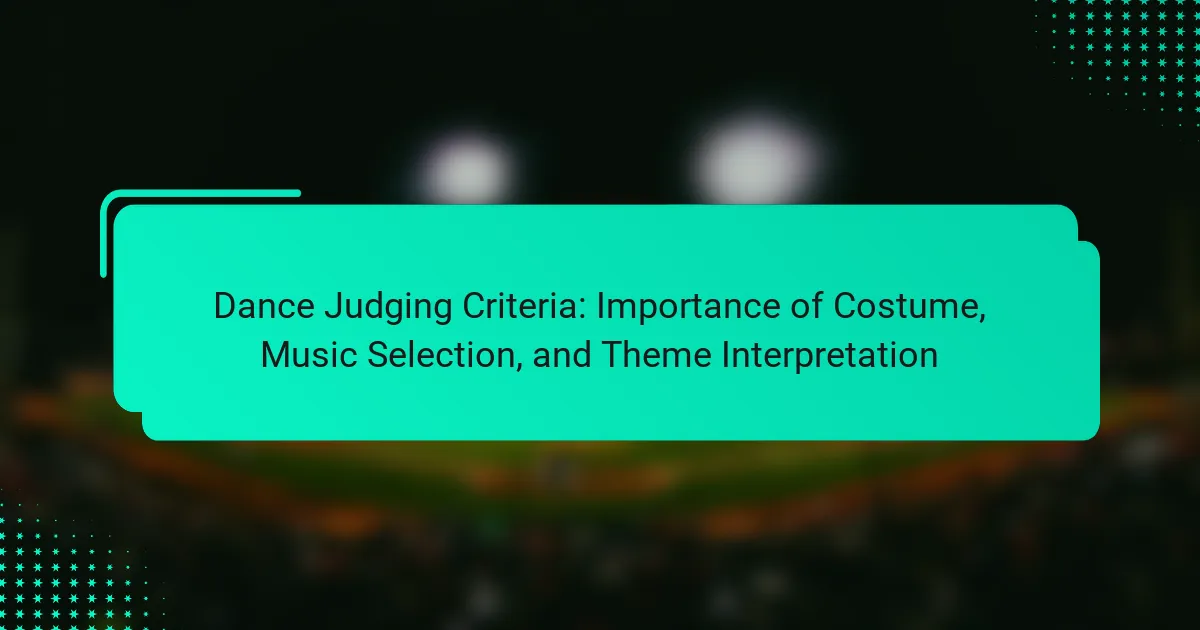 Dance Judging Criteria: Importance of Costume, Music Selection, and Theme Interpretation